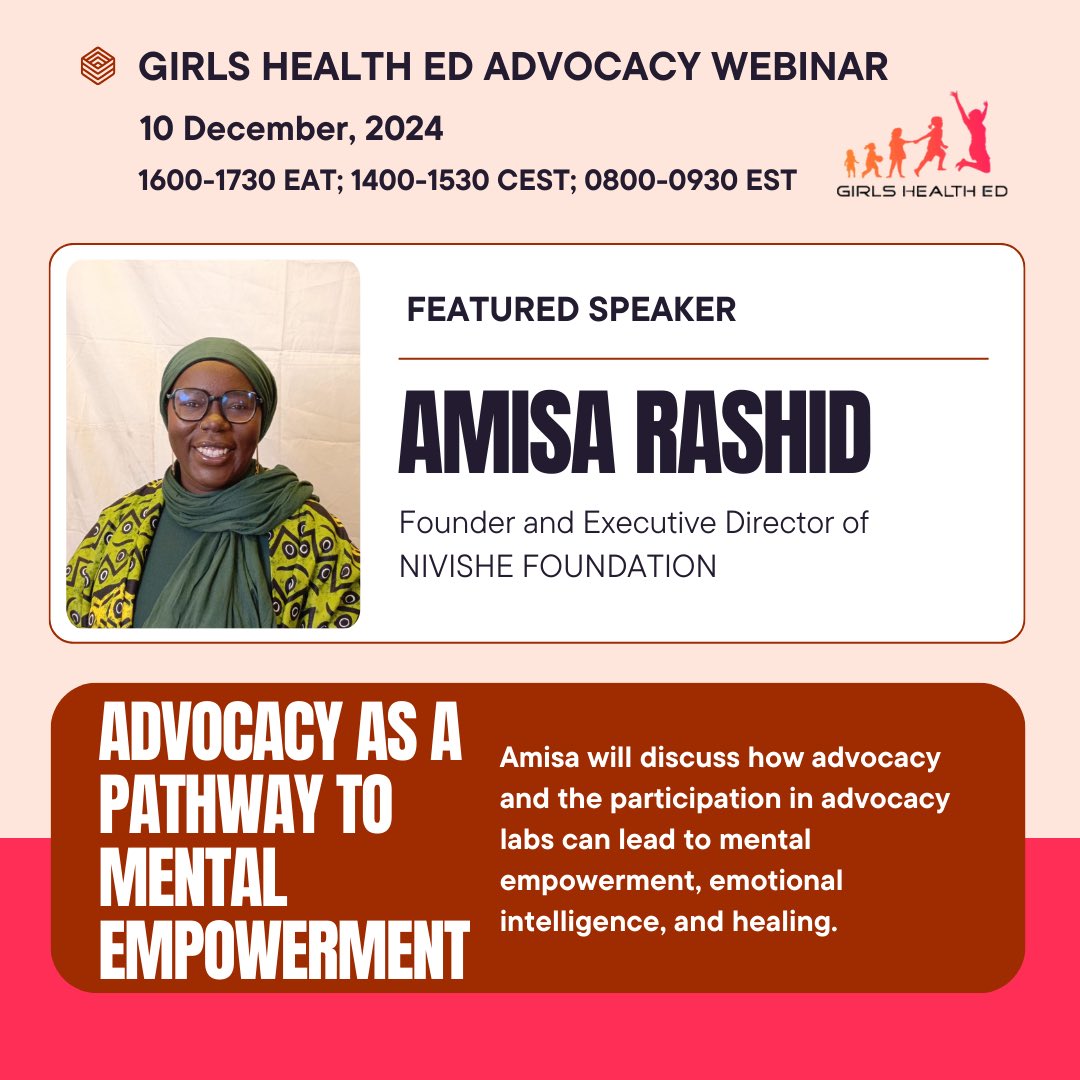 GIRLS HEALTH ED ADVOCACY WEBINAR

10 December, 2024

1600-1730 EAT; 1400-1530 CEST; 0800-0930 EST

GIRLS HEALTH ED

FEATURED SPEAKER

AMISA RASHID

Founder and Executive Director of NIVISHE FOUNDATION

ADVOCACY AS A PATHWAY TO MENTAL EMPOWERMENT

Amisa will discuss how advocacy and the participation in advocacy labs can lead to mental empowerment, emotional intelligence, and healing.